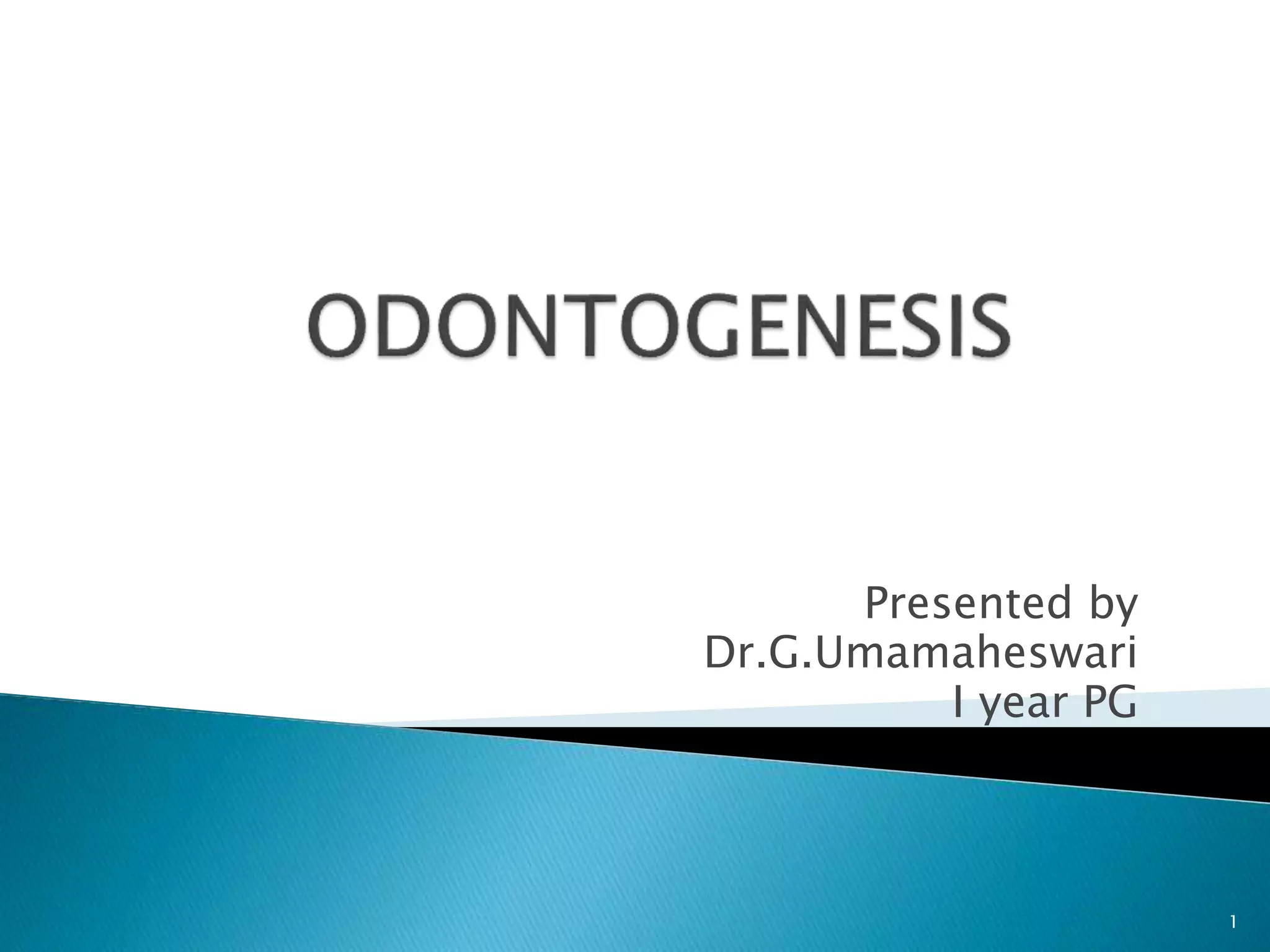 ODONTOGENESIS

Presented by
Dr.G.Umamaheswari
I year PG

1